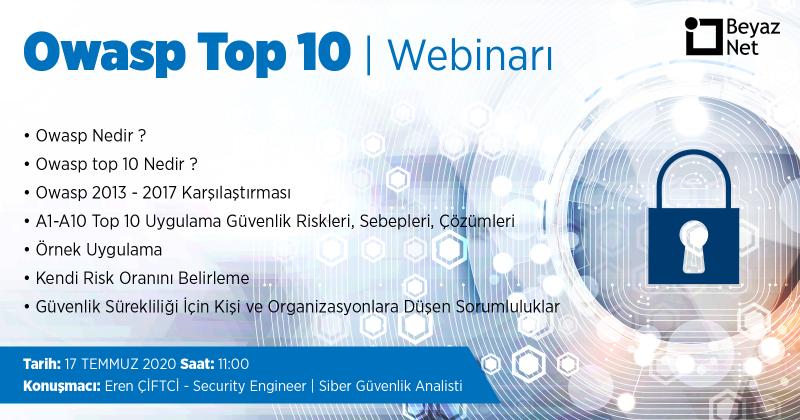 Owasp Top 10 | Webinarı

Beyaz Net

• Owasp Nedir ?
• Owasp top 10 Nedir ?
• Owasp 2013 - 2017 Karşılaştırması
• A1-A10 Top 10 Uygulama Güvenlik Riskleri, Sebepleri, Çözümleri
• Örnek Uygulama
• Kendi Risk Oranını Belirleme
• Güvenlik Sürekliliği İçin Kişi ve Organizasyonlara Düşen Sorumluluklar

Tarih: 17 TEMMUZ 2020 Saat: 11:00
Konuşmacı: Eren ÇİFTCİ - Security Engineer | Siber Güvenlik Analisti